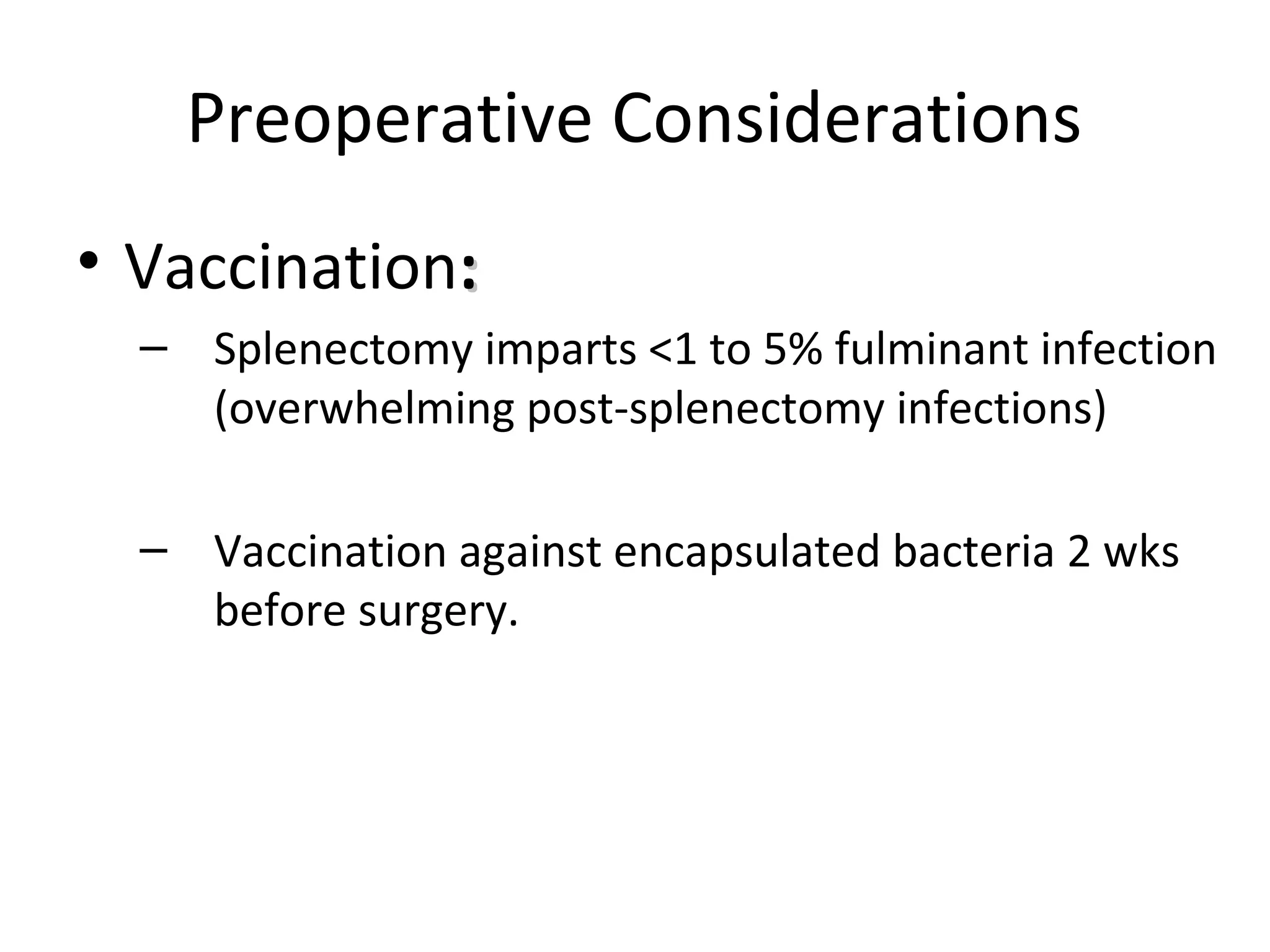 Preoperative Considerations

• Vaccination:

– Splenectomy imparts <1 to 5% fulminant infection (overwhelming post-splenectomy infections)

– Vaccination against encapsulated bacteria 2 wks before surgery.